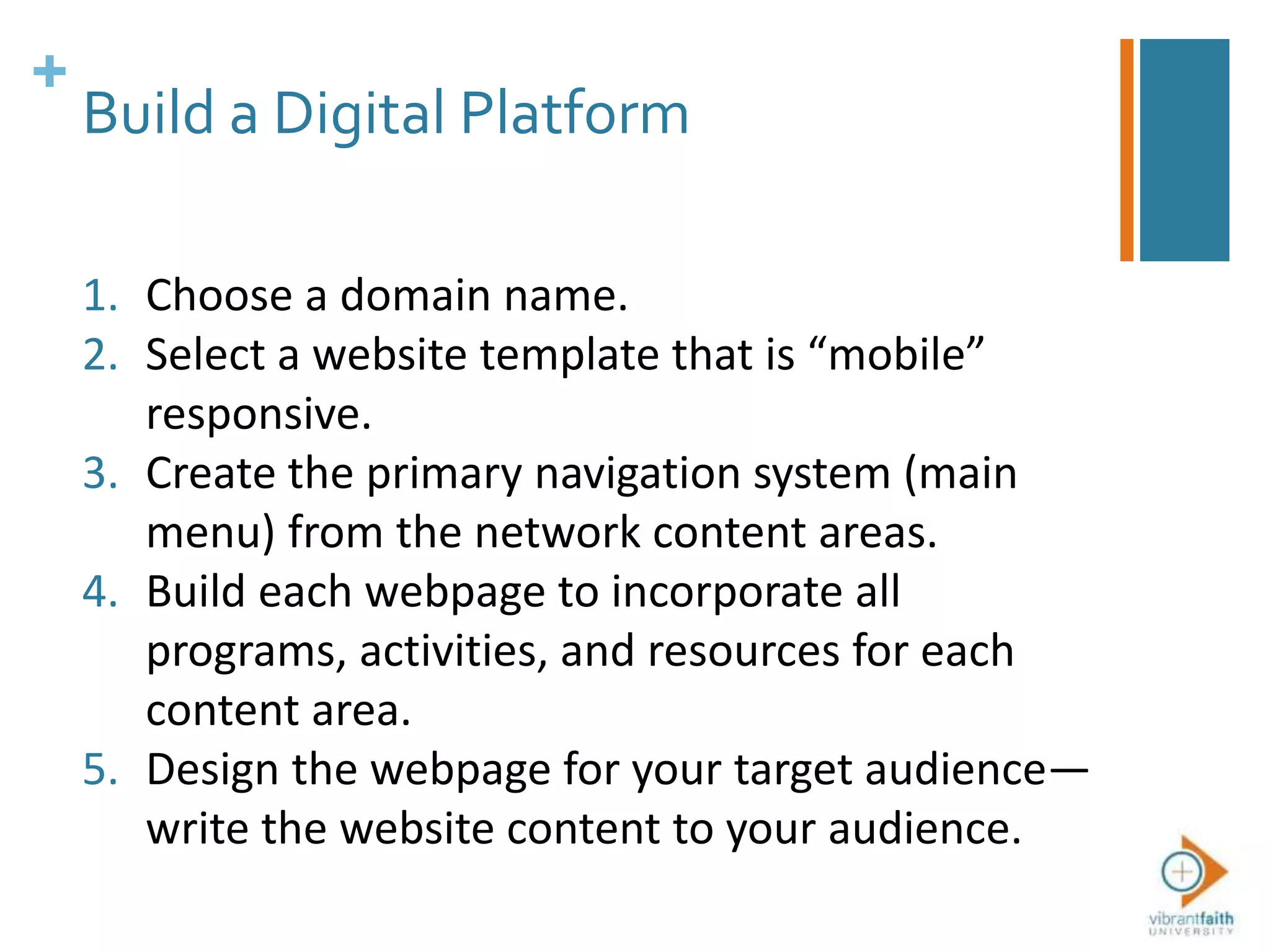 +
Build a Digital Platform

1. Choose a domain name.
2. Select a website template that is “mobile” responsive.
3. Create the primary navigation system (main menu) from the network content areas.
4. Build each webpage to incorporate all programs, activities, and resources for each content area.
5. Design the webpage for your target audience—write the website content to your audience.

vibrantfaith UNIVERSITY